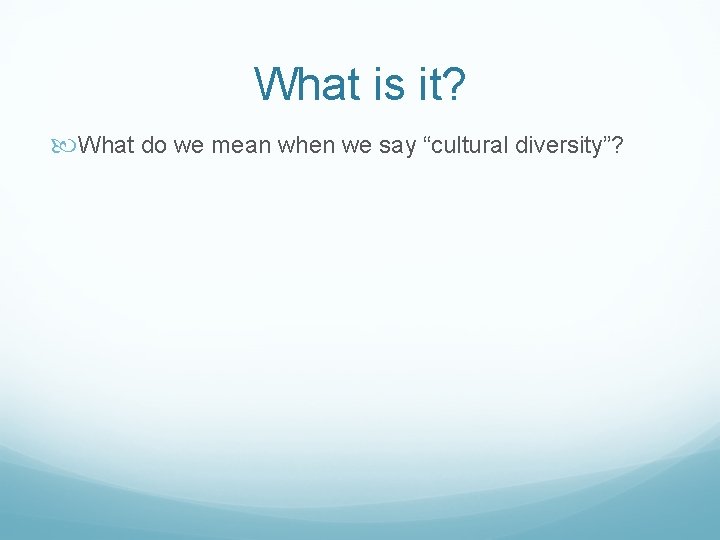 What is it?

What do we mean when we say “cultural diversity”?